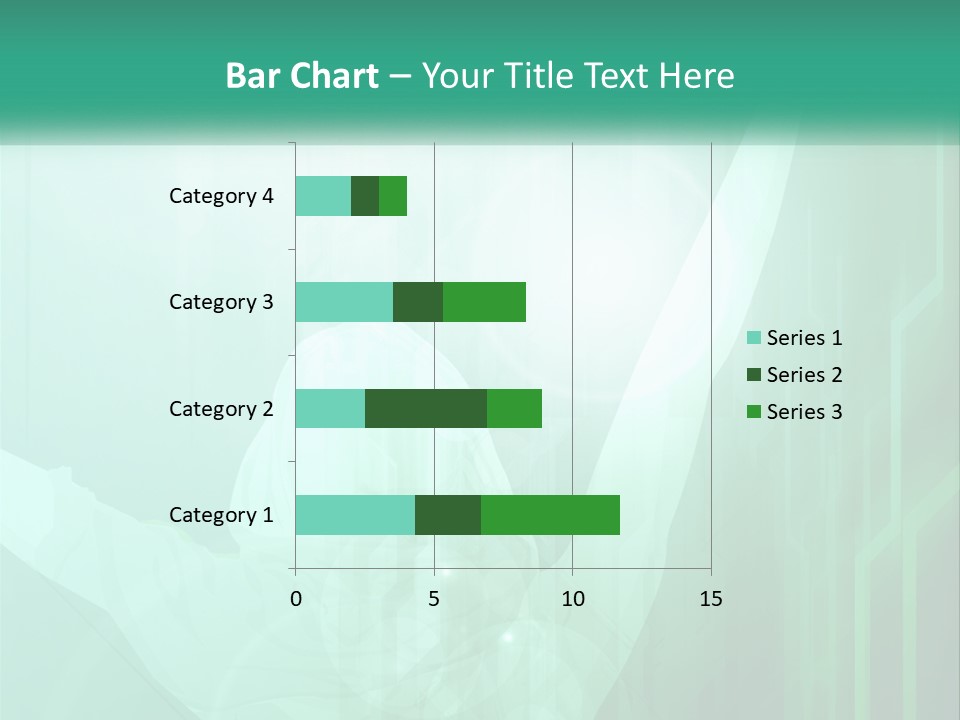 Bar Chart – Your Title Text Here

Category 4
Category 3
Category 2
Category 1

0
5
10
15

Series 1
Series 2
Series 3